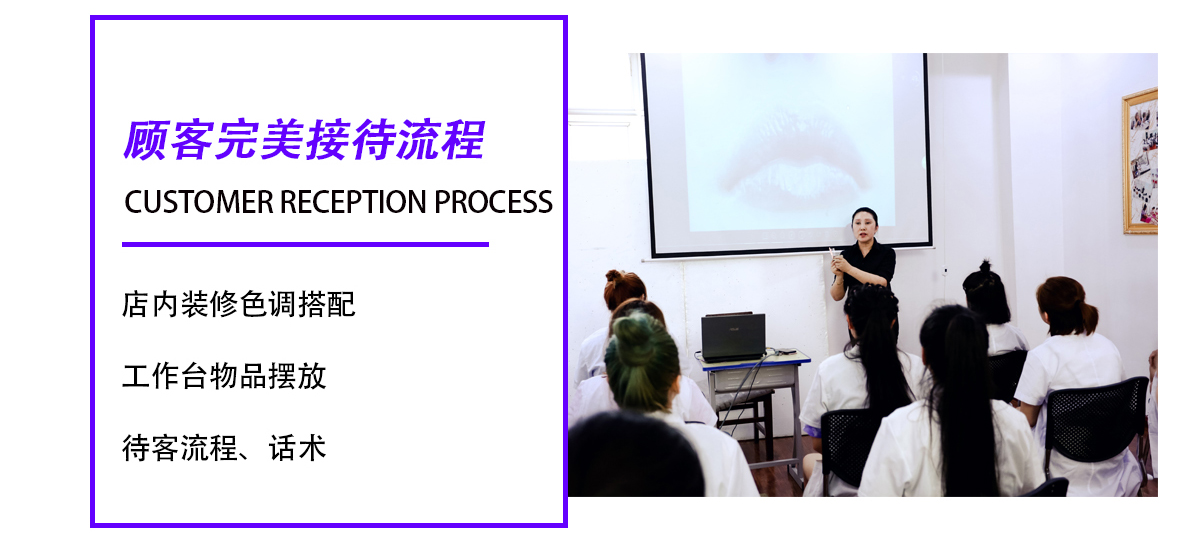 顾客完美接待流程

CUSTOMER RECEPTION PROCESS

店内装修色调搭配

工作台物品摆放

待客流程、话术